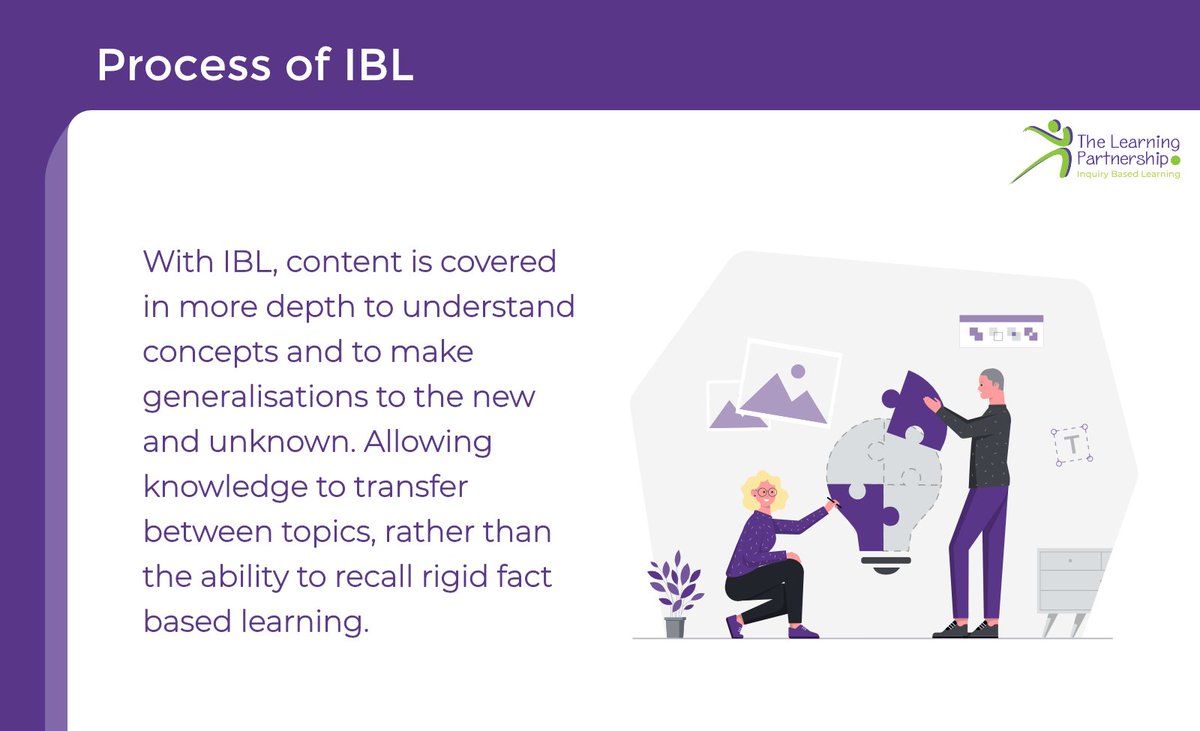 Process of IBL

The Learning Partnership
Inquiry Based Learning

With IBL, content is covered in more depth to understand concepts and to make generalisations to the new and unknown. Allowing knowledge to transfer between topics, rather than the ability to recall rigid fact based learning.

T